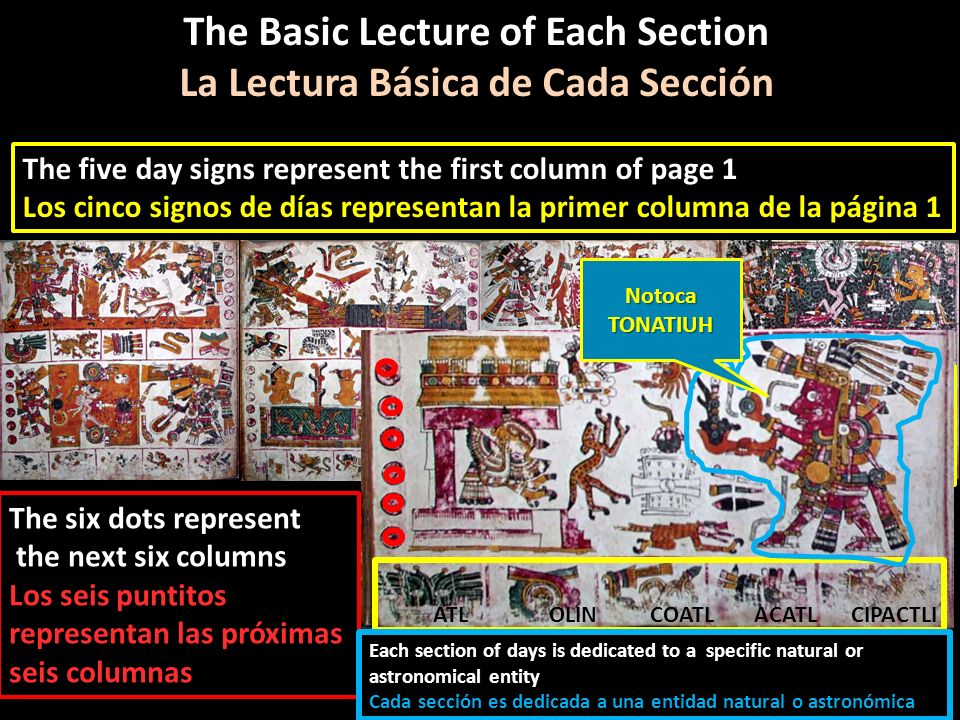 The Basic Lecture of Each Section
La Lectura Básica de Cada Sección

The five day signs represent the first column of page 1
Los cinco signos de días representan la primer columna de la página 1

Notoca TONATIUH

The six dots represent the next six columns
Los seis puntitos representan las próximas seis columnas

ATL OLIN COATL ACATL CIPACTLI

Each section of days is dedicated to a specific natural or astronomical entity
Cada sección es dedicada a una entidad natural o astronómica